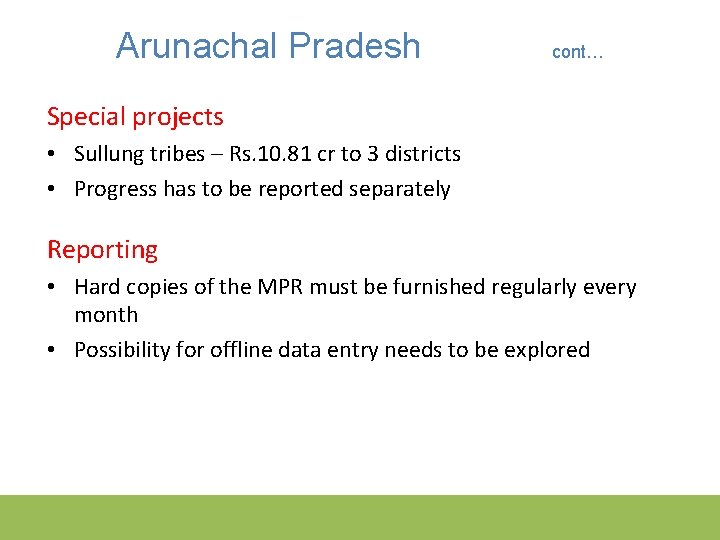 Arunachal Pradesh cont…

Special projects

• Sullung tribes – Rs.10.81 cr to 3 districts
• Progress has to be reported separately

Reporting

• Hard copies of the MPR must be furnished regularly every month
• Possibility for offline data entry needs to be explored